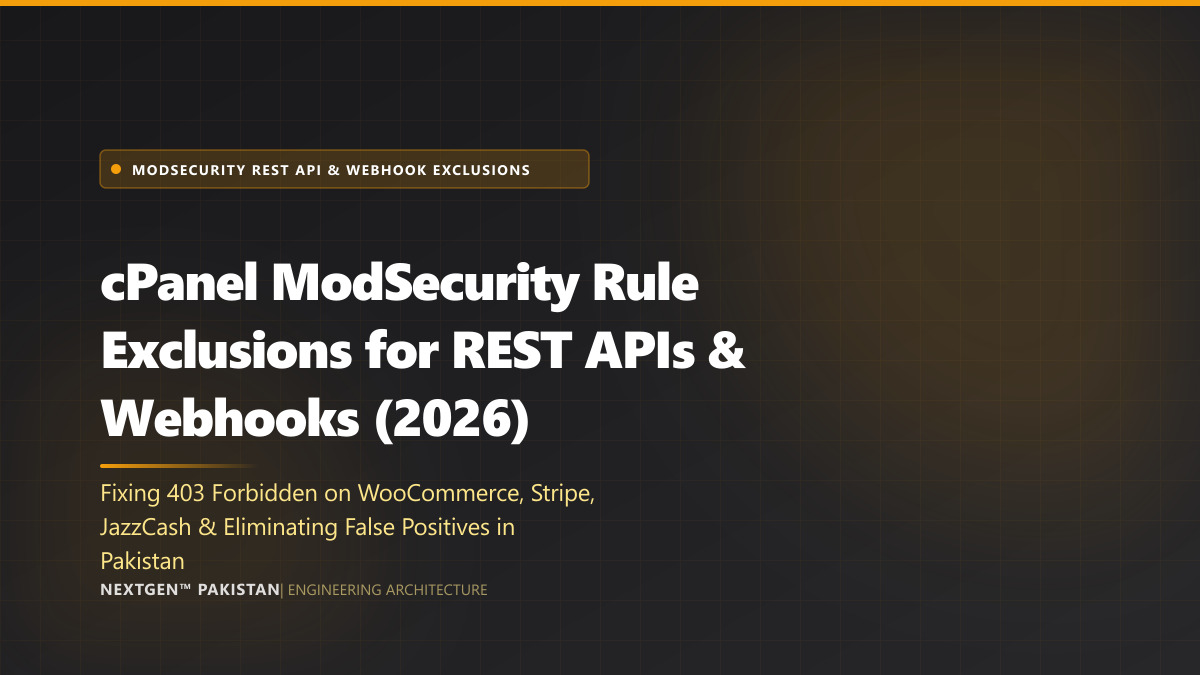 • MODSECURITY REST API & WEBHOOK EXCLUSIONS

cPanel ModSecurity Rule Exclusions for REST APIs & Webhooks (2026)

Fixing 403 Forbidden on WooCommerce, Stripe, JazzCash & Eliminating False Positives in Pakistan

NEXTGEN™ PAKISTAN| ENGINEERING ARCHITECTURE